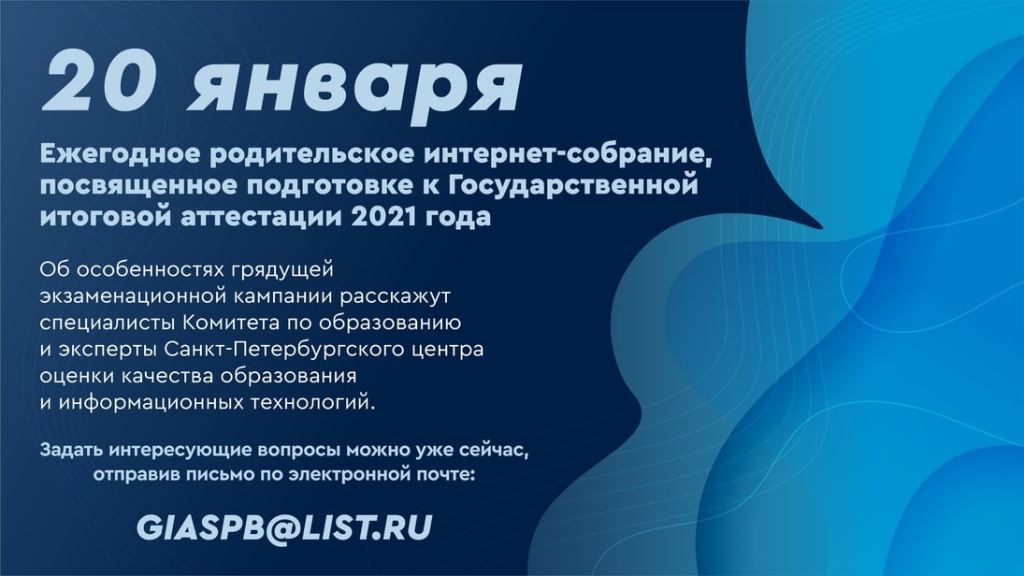 20 января

Ежегодное родительское интернет-собрание, посвященное подготовке к Государственной итоговой аттестации 2021 года

Об особенностях грядущей экзаменационной кампании расскажут специалисты Комитета по образованию и эксперты Санкт-Петербургского центра оценки качества образования и информационных технологий.

Задать интересующие вопросы можно уже сейчас, отправив письмо по электронной почте:

GIASPB@LIST.RU